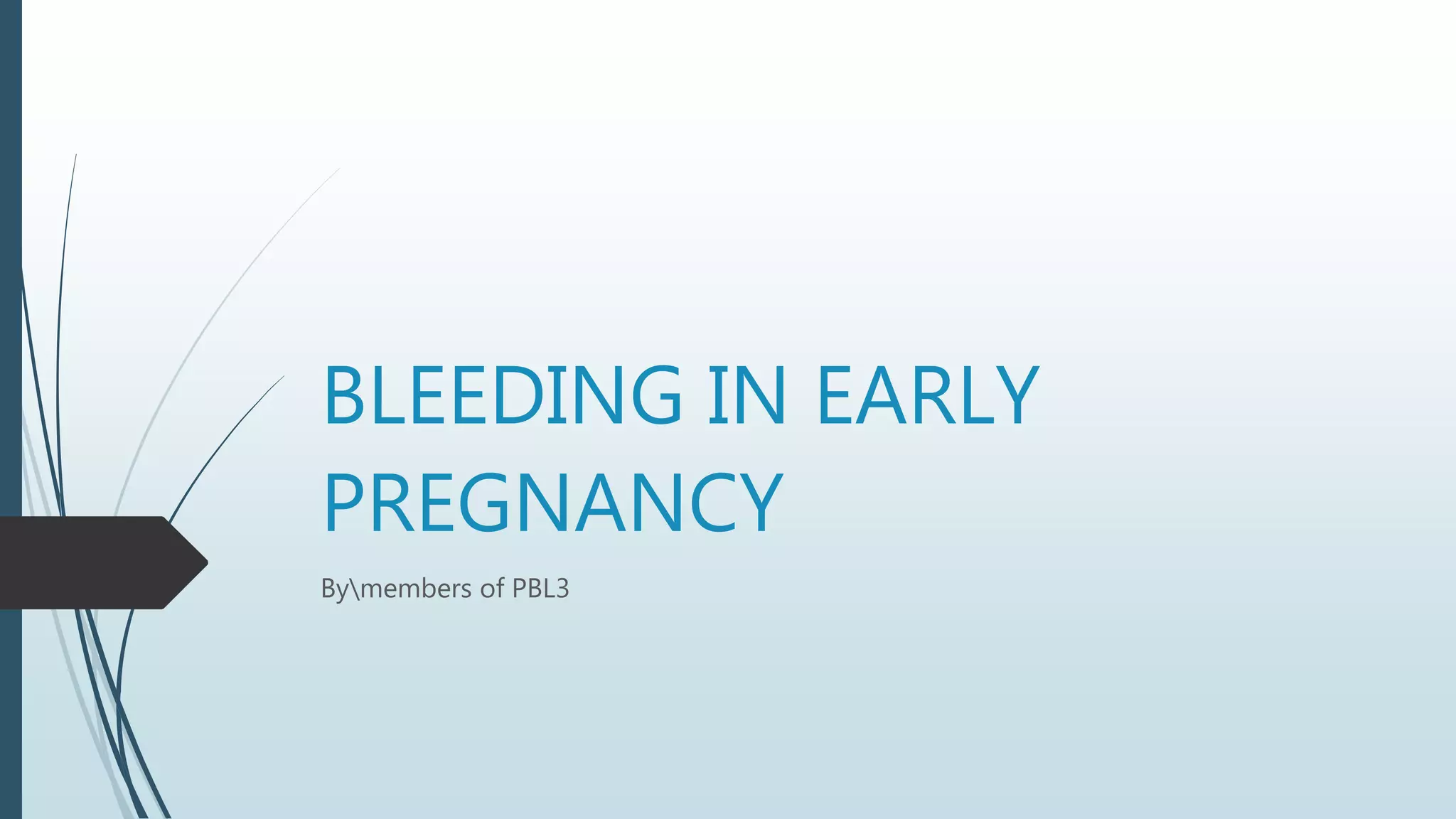 BLEEDING IN EARLY PREGNANCY

By\members of PBL3